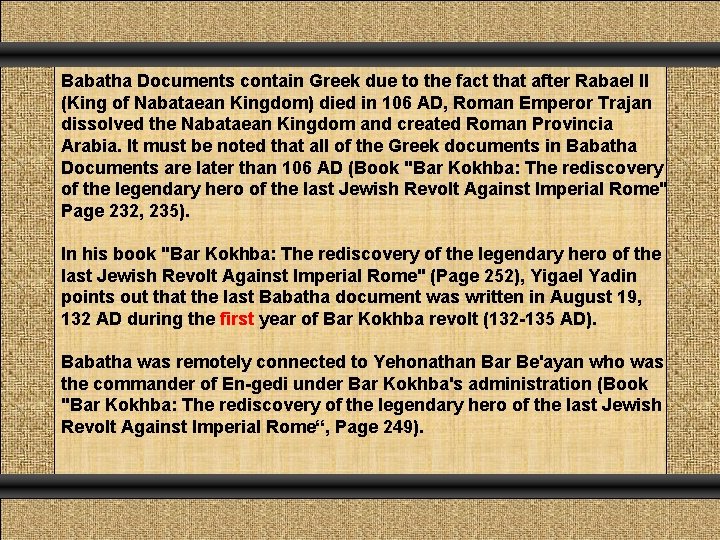 Babatha Documents contain Greek due to the fact that after Rabael II (King of Nabataean Kingdom) died in 106 AD, Roman Emperor Trajan dissolved the Nabataean Kingdom and created Roman Provincia Arabia. It must be noted that all of the Greek documents in Babatha Documents are later than 106 AD (Book "Bar Kokhba: The rediscovery of the legendary hero of the last Jewish Revolt Against Imperial Rome" Page 232, 235).

In his book "Bar Kokhba: The rediscovery of the legendary hero of the last Jewish Revolt Against Imperial Rome" (Page 252), Yigael Yadin points out that the last Babatha document was written in August 19, 132 AD during the first year of Bar Kokhba revolt (132-135 AD).

Babatha was remotely connected to Yehonathan Bar Be'ayan who was the commander of En-gedi under Bar Kokhba's administration (Book "Bar Kokhba: The rediscovery of the legendary hero of the last Jewish Revolt Against Imperial Rome“, Page 249).